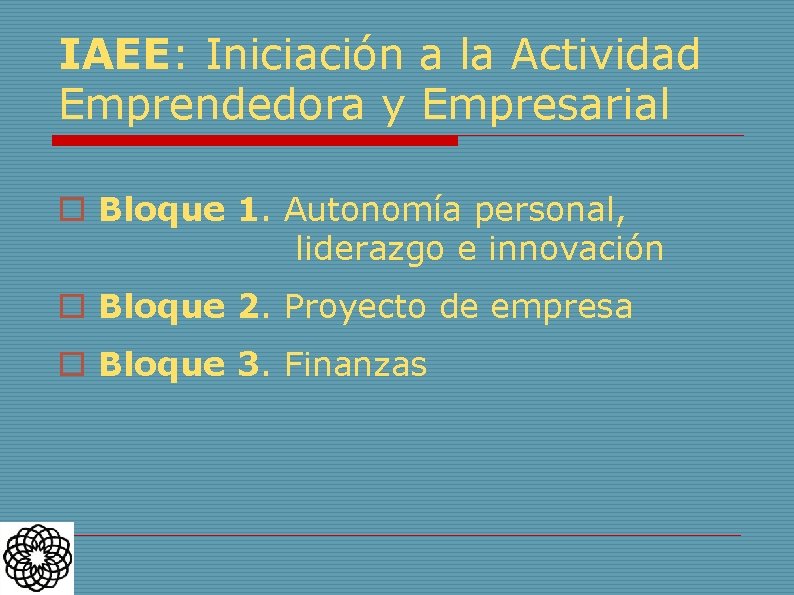 IAEE: Iniciación a la Actividad Emprendedora y Empresarial

Bloque 1. Autonomía personal, liderazgo e innovación

Bloque 2. Proyecto de empresa

Bloque 3. Finanzas